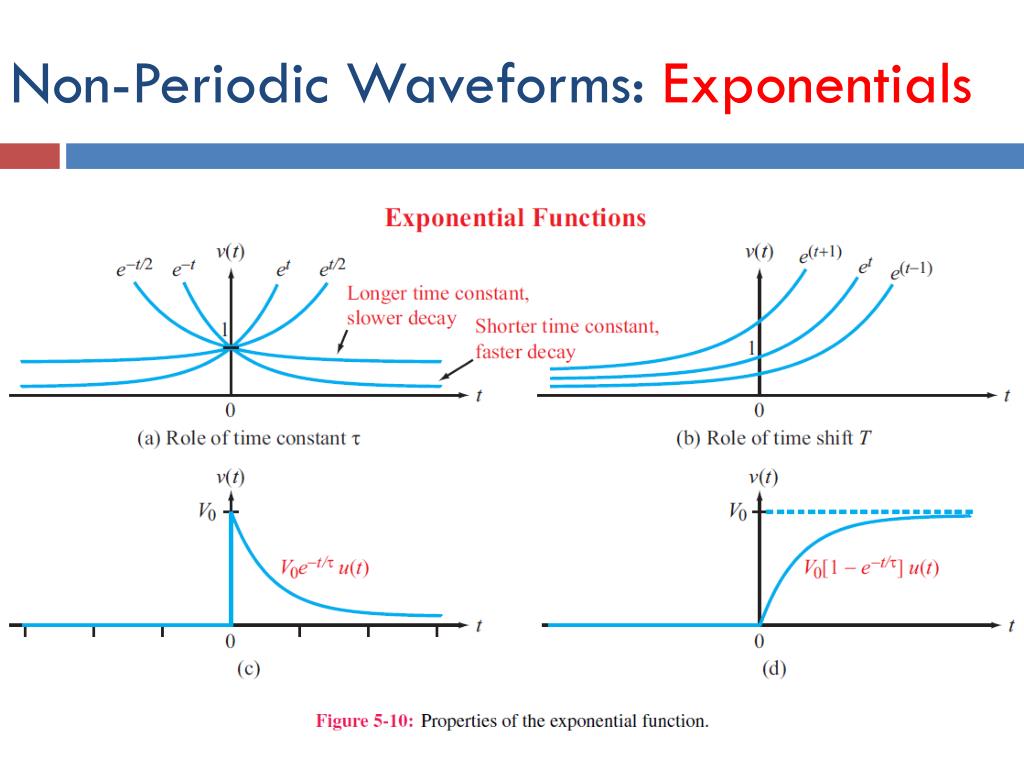 Non-Periodic Waveforms: Exponentials

Exponential Functions

$e^{-t/2}$ $e^{-t}$ $v(t)$ $e^{t}$ $e^{t/2}$

Longer time constant, slower decay

Shorter time constant, faster decay

1

0

$t$

(a) Role of time constant $\tau$

$v(t)$ $e^{(t+1)}$ $e^{t}$ $e^{(t-1)}$

1

0

$t$

(b) Role of time shift $T$

$v(t)$

$V_0$

$V_0 e^{-t/\tau}\, u(t)$

0

$t$

(c)

$v(t)$

$V_0$

$V_0[1 - e^{-t/\tau}]\, u(t)$

0

$t$

(d)

Figure 5-10: Properties of the exponential function.